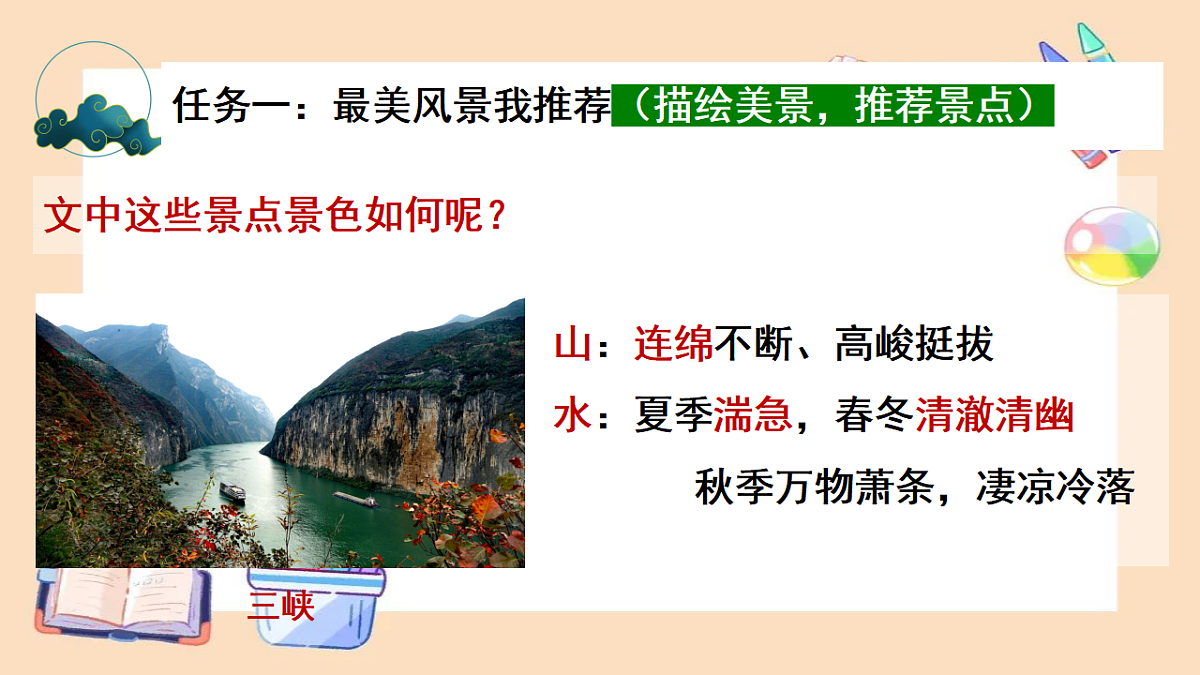 任务一：最美风景我推荐（描绘美景，推荐景点）

文中这些景点景色如何呢？

山：连绵不断、高峻挺拔

水：夏季湍急，春冬清澈清幽

秋季万物萧条，凄凉冷落

三峡